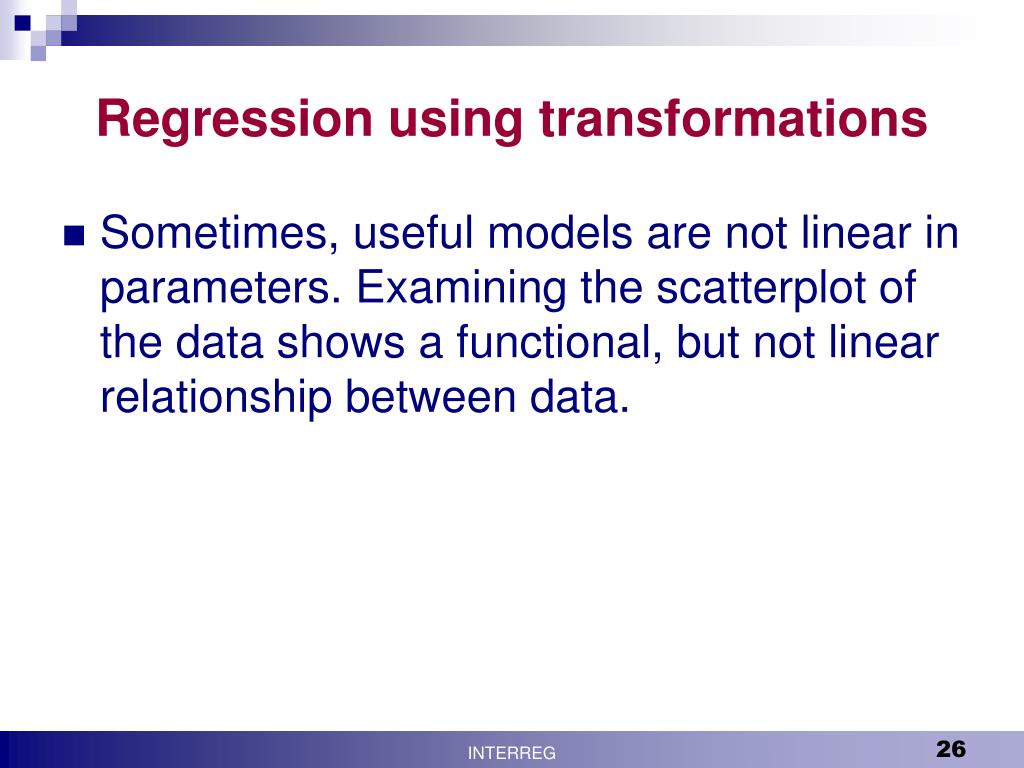 Regression using transformations

Sometimes, useful models are not linear in parameters. Examining the scatterplot of the data shows a functional, but not linear relationship between data.

INTERREG

26